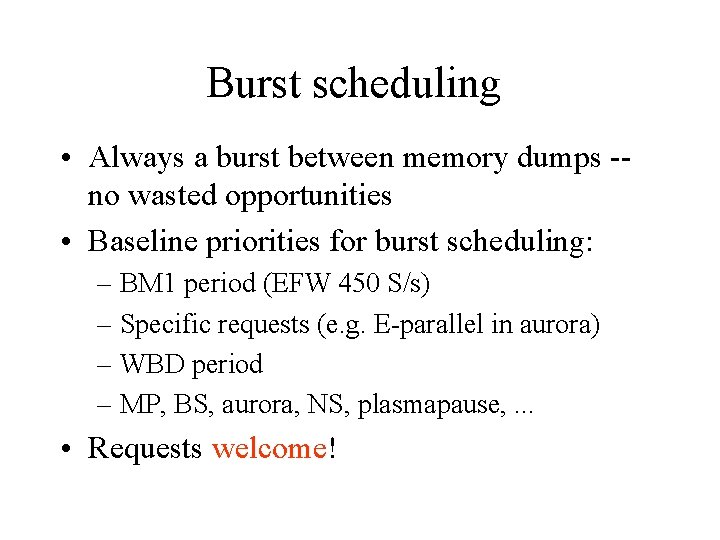 Burst scheduling

• Always a burst between memory dumps -- no wasted opportunities
• Baseline priorities for burst scheduling:
– BM1 period (EFW 450 S/s)
– Specific requests (e.g. E-parallel in aurora)
– WBD period
– MP, BS, aurora, NS, plasmapause, ...
• Requests welcome!